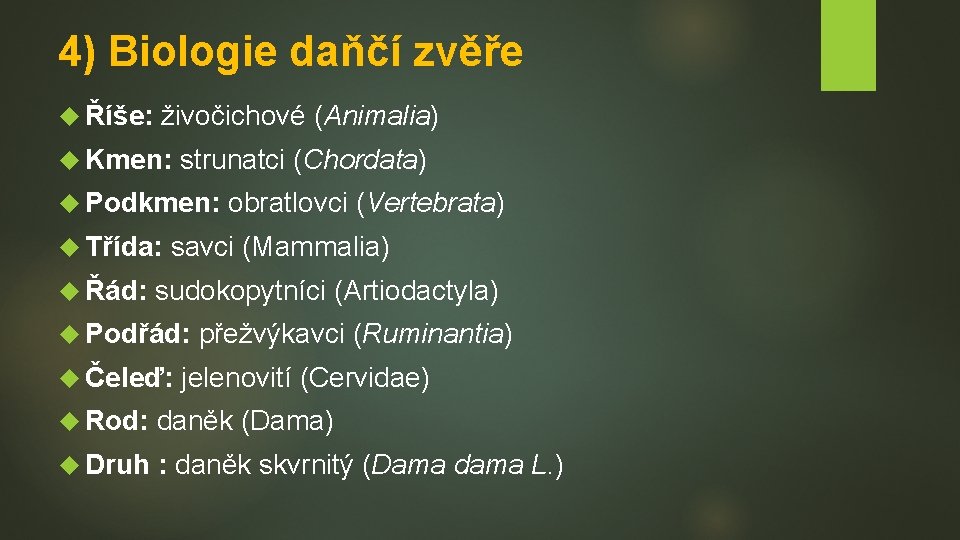 4) Biologie daňčí zvěře

Říše: živočichové (Animalia)

Kmen: strunatci (Chordata)

Podkmen: obratlovci (Vertebrata)

Třída: savci (Mammalia)

Řád: sudokopytníci (Artiodactyla)

Podřád: přežvýkavci (Ruminantia)

Čeleď: jelenovití (Cervidae)

Rod: daněk (Dama)

Druh : daněk skvrnitý (Dama dama L.)